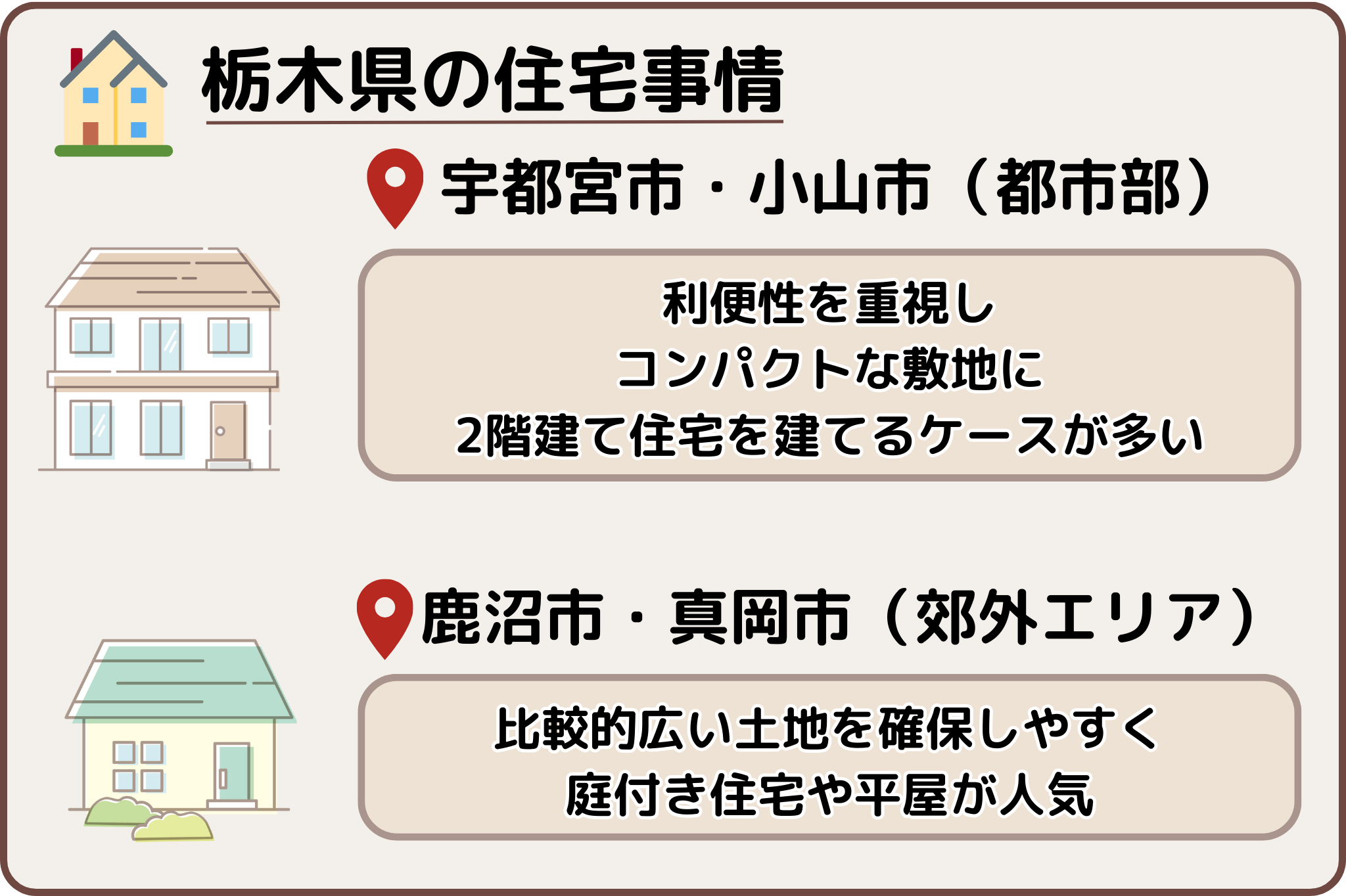 栃木県の住宅事情

宇都宮市・小山市（都市部）

利便性を重視し
コンパクトな敷地に
2階建て住宅を建てるケースが多い

鹿沼市・真岡市（郊外エリア）

比較的広い土地を確保しやすく
庭付き住宅や平屋が人気